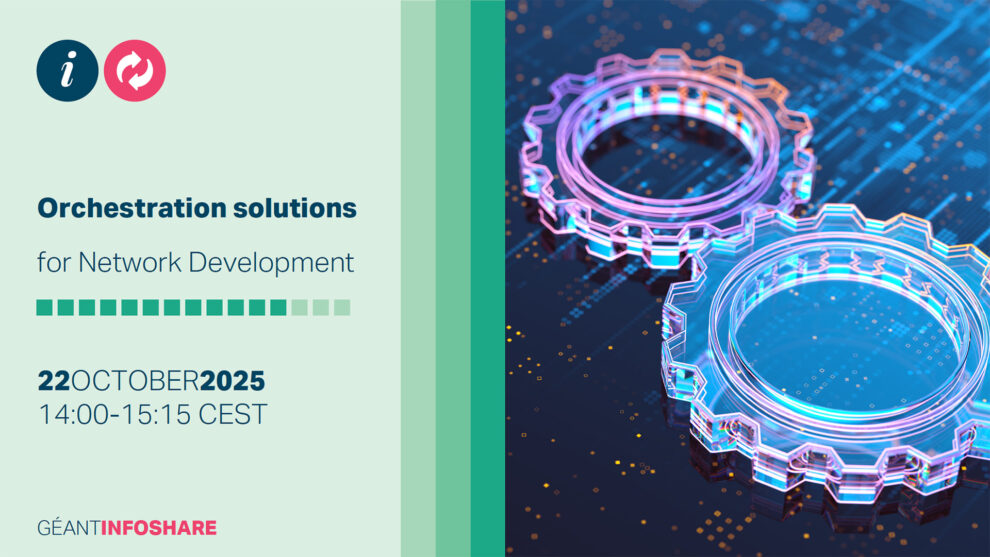 i

Orchestration solutions

for Network Development

22OCTOBER2025
14:00-15:15 CEST

GÉANTINFOSHARE